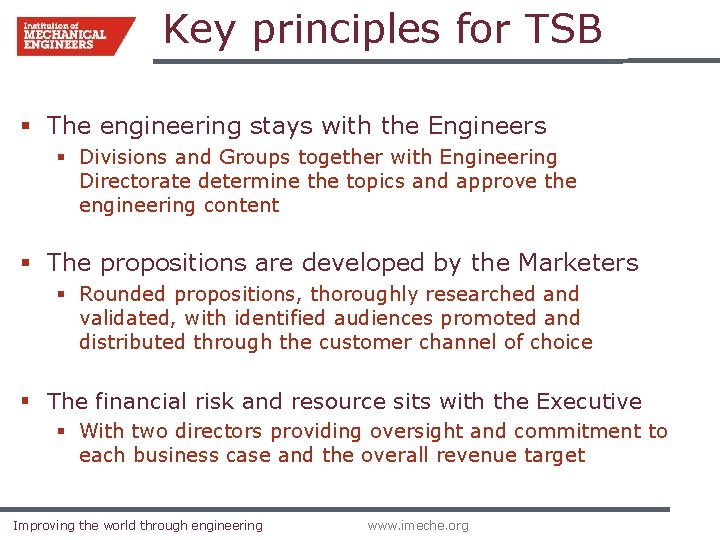 Institution of
MECHANICAL
ENGINEERS

Key principles for TSB

▪ The engineering stays with the Engineers
▪ Divisions and Groups together with Engineering Directorate determine the topics and approve the engineering content

▪ The propositions are developed by the Marketers
▪ Rounded propositions, thoroughly researched and validated, with identified audiences promoted and distributed through the customer channel of choice

▪ The financial risk and resource sits with the Executive
▪ With two directors providing oversight and commitment to each business case and the overall revenue target

Improving the world through engineering

www.imeche.org